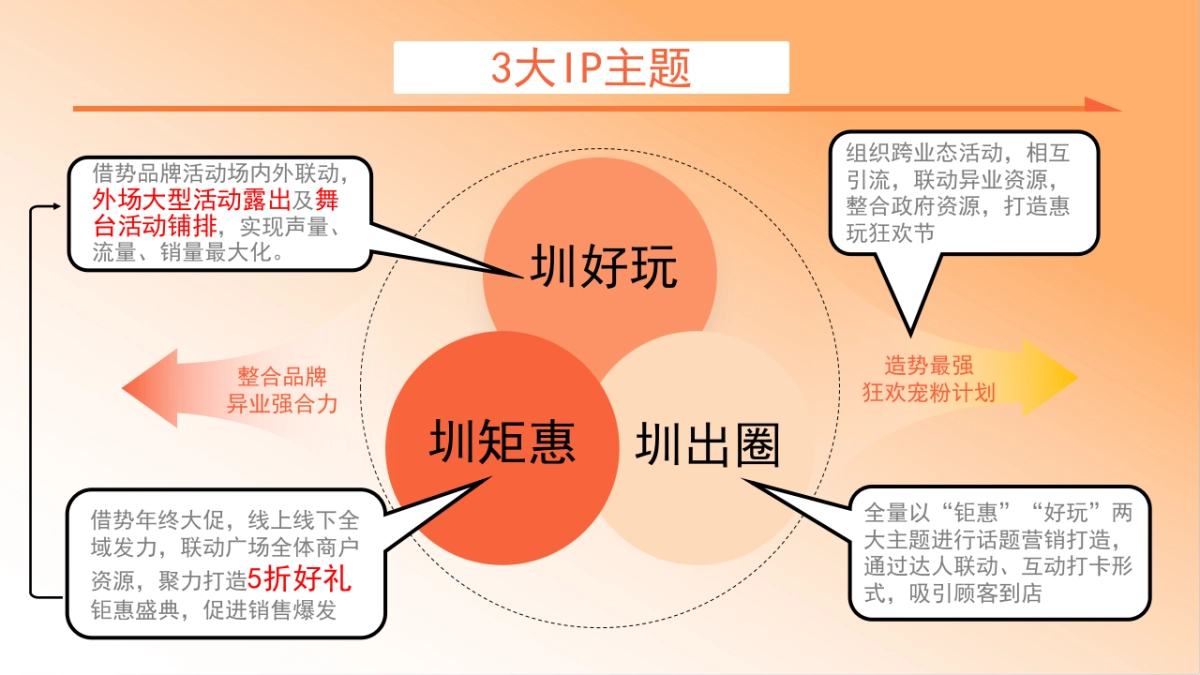 3大IP主题

借势品牌活动场内外联动，外场大型活动露出及舞台活动铺排，实现声量、流量、销量最大化。

组织跨业态活动，相互引流，联动异业资源，整合政府资源，打造惠玩狂欢节

圳好玩

整合品牌
异业强合力

造势最强
狂欢宠粉计划

圳矩惠

圳出圈

借势年终大促，线上线下全域发力，联动广场全体商户资源，聚力打造5折好礼钜惠盛典，促进销售爆发

全量以“钜惠”“好玩”两大主题进行话题营销打造，通过达人联动、互动打卡形式，吸引顾客到店